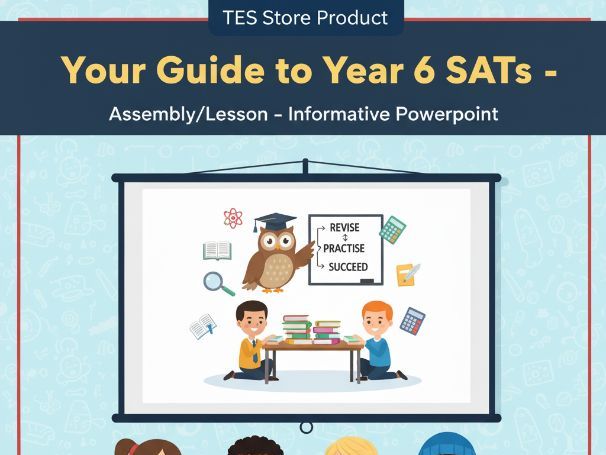 TES Store Product

Your Guide to Year 6 SATs -

Assembly/Lesson - Informative Powerpoint

REVISE
PRACTISE
SUCCEED